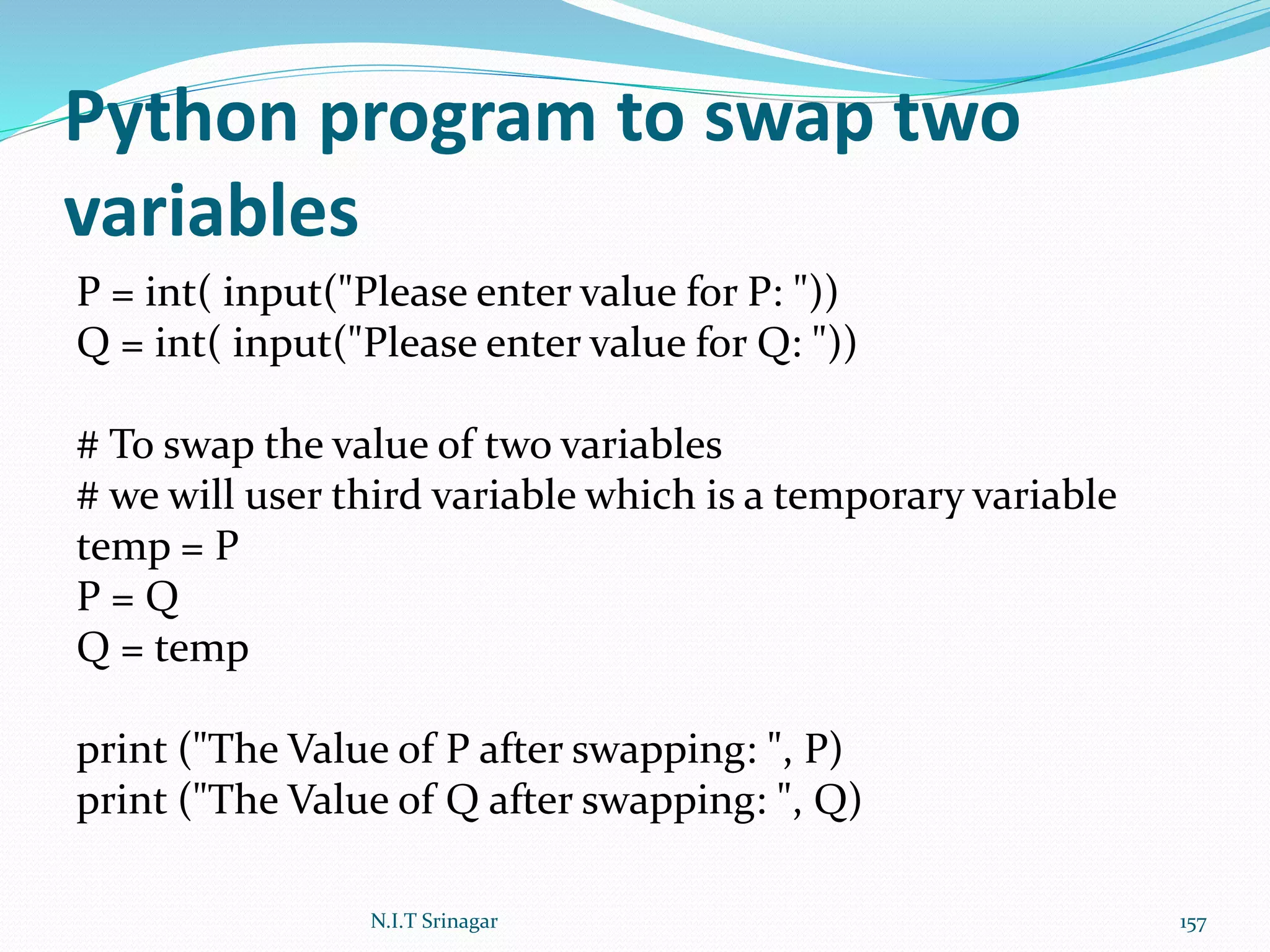 Python program to swap two variables

P = int( input("Please enter value for P: "))
Q = int( input("Please enter value for Q: "))

# To swap the value of two variables
# we will user third variable which is a temporary variable
temp = P
P = Q
Q = temp

print ("The Value of P after swapping: ", P)
print ("The Value of Q after swapping: ", Q)

N.I.T Srinagar

157